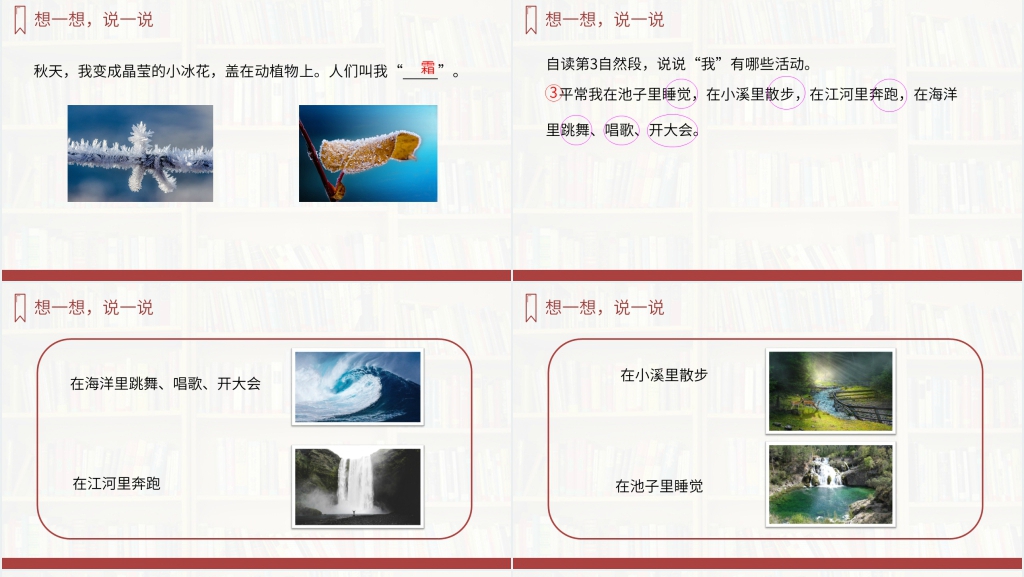 想一想，说一说

秋天，我变成晶莹的小冰花，盖在动植物上。人们叫我“霜”。

想一想，说一说

自读第3自然段，说说“我”有哪些活动。

3 平常我在池子里睡觉，在小溪里散步，在江河里奔跑，在海洋里跳舞、唱歌、开大会。

想一想，说一说

在海洋里跳舞、唱歌、开大会

在江河里奔跑

想一想，说一说

在小溪里散步

在池子里睡觉